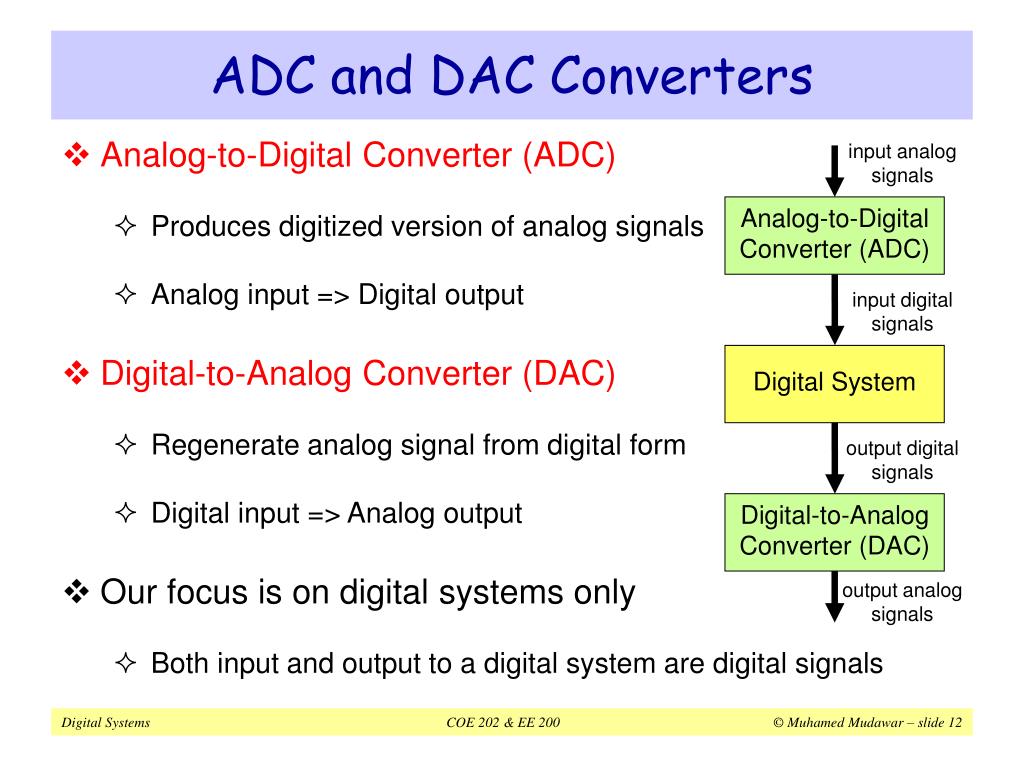 ADC and DAC Converters

❖ Analog-to-Digital Converter (ADC)

✧ Produces digitized version of analog signals

✧ Analog input => Digital output

❖ Digital-to-Analog Converter (DAC)

✧ Regenerate analog signal from digital form

✧ Digital input => Analog output

❖ Our focus is on digital systems only

✧ Both input and output to a digital system are digital signals

input analog signals

Analog-to-Digital Converter (ADC)

input digital signals

Digital System

output digital signals

Digital-to-Analog Converter (DAC)

output analog signals

Digital Systems

COE 202 & EE 200

© Muhamed Mudawar – slide 12